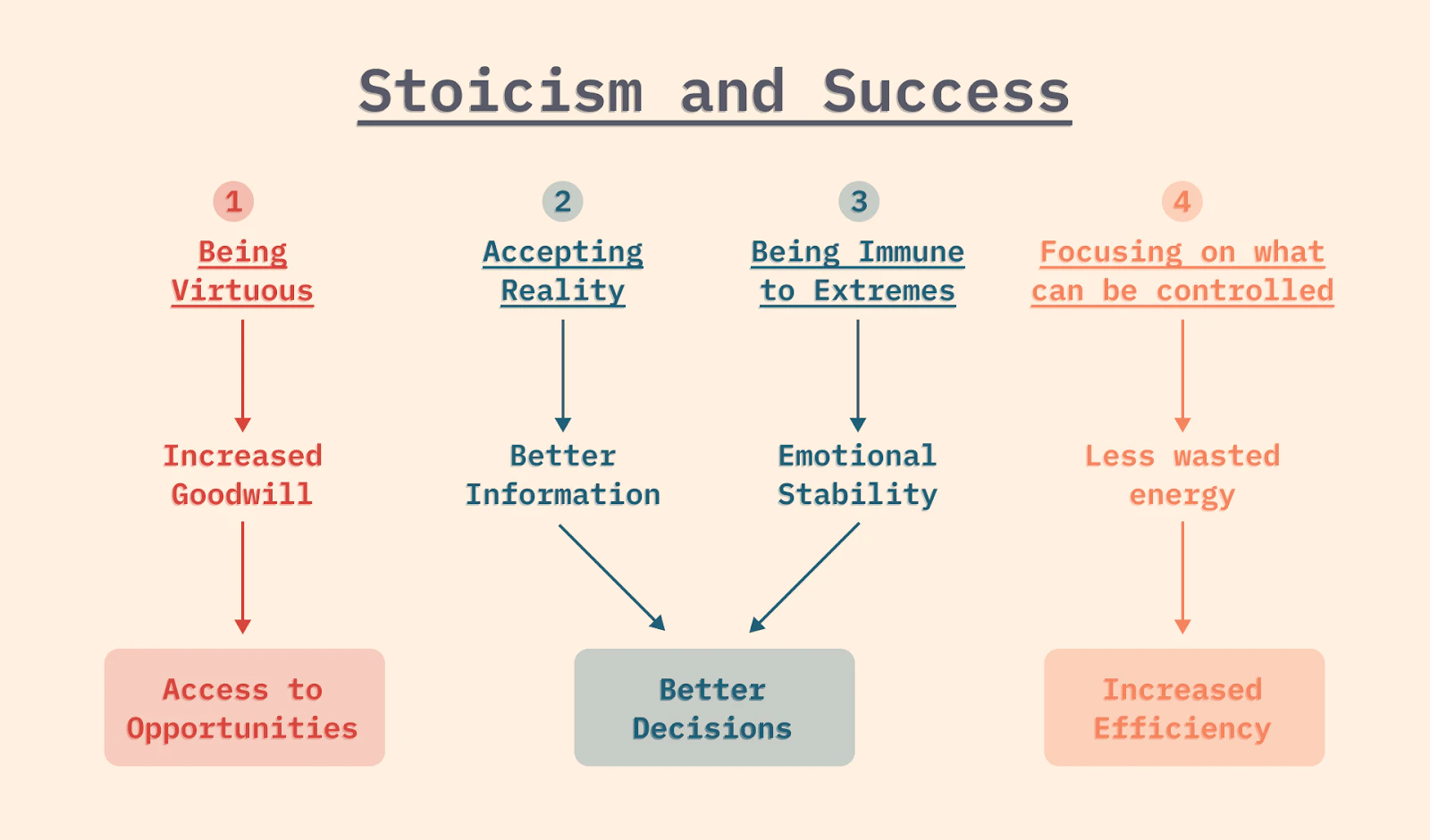 Stoicism and Success

1
Being Virtuous

Increased Goodwill

Access to Opportunities

2
Accepting Reality

Better Information

3
Being Immune to Extremes

Emotional Stability

Better Decisions

4
Focusing on what can be controlled

Less wasted energy

Increased Efficiency